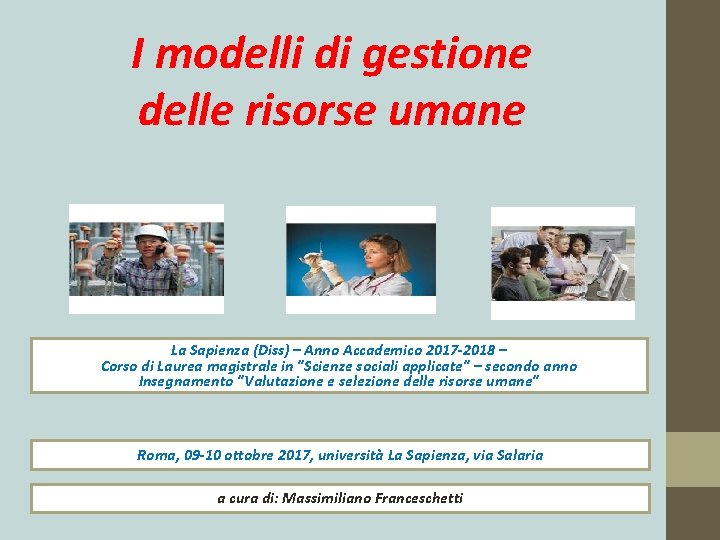 I modelli di gestione delle risorse umane

La Sapienza (Diss) – Anno Accademico 2017-2018 –
Corso di Laurea magistrale in "Scienze sociali applicate" – secondo anno
Insegnamento "Valutazione e selezione delle risorse umane"

Roma, 09-10 ottobre 2017, università La Sapienza, via Salaria

a cura di: Massimiliano Franceschetti